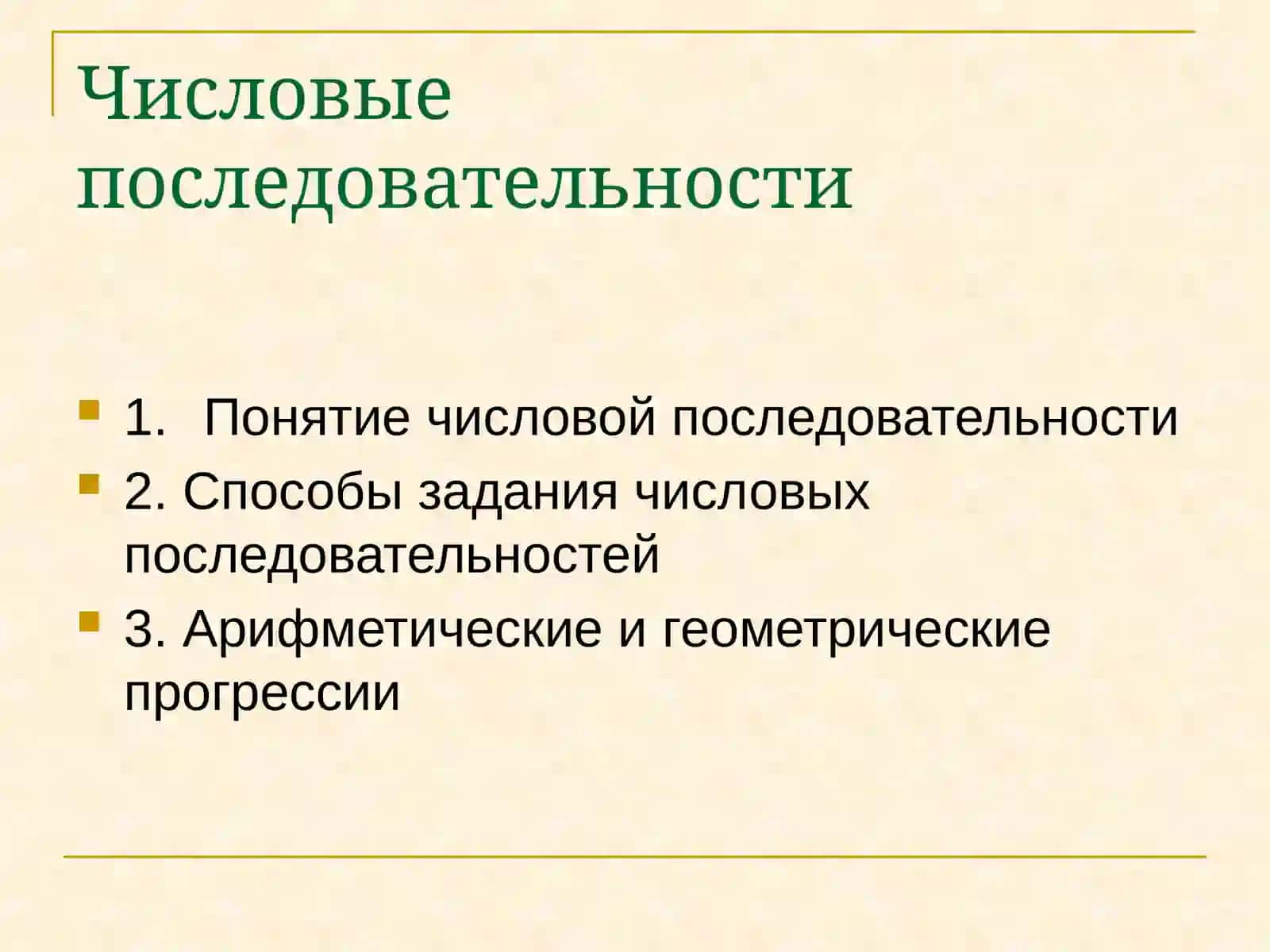 Числовые последовательности

1. Понятие числовой последовательности

2. Способы задания числовых последовательностей

3. Арифметические и геометрические прогрессии